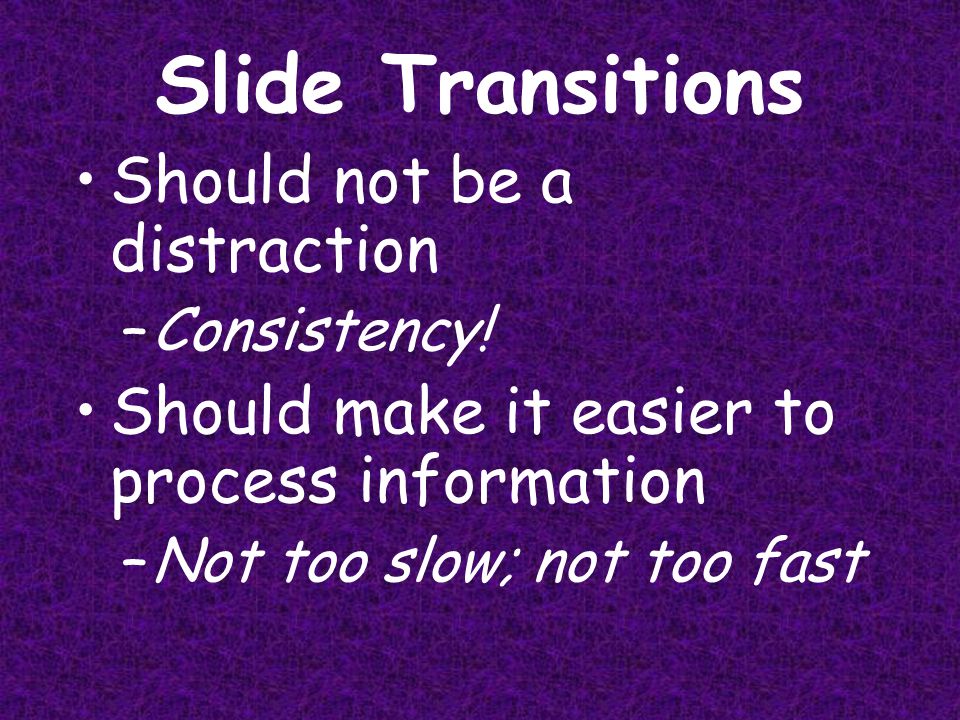 Slide Transitions

• Should not be a distraction
  – Consistency!
• Should make it easier to process information
  – Not too slow; not too fast